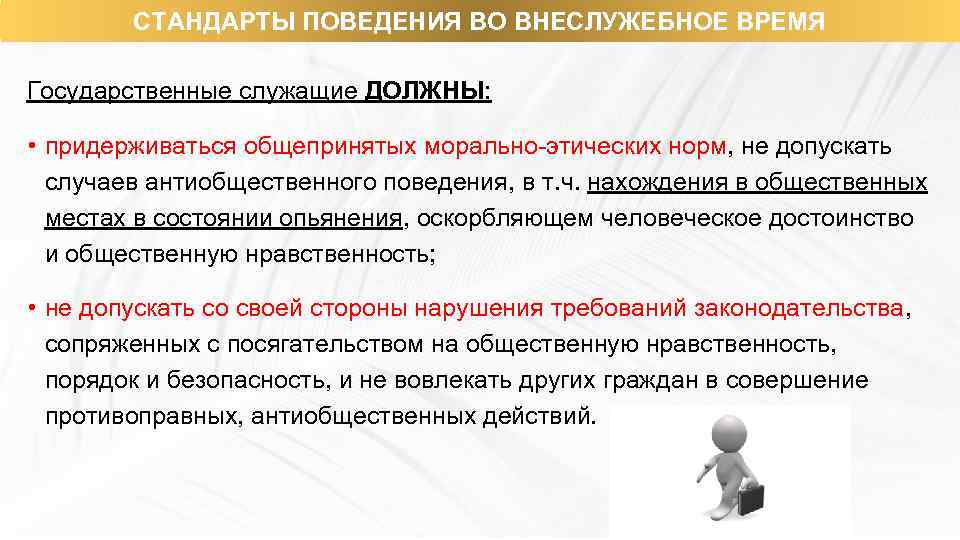 СТАНДАРТЫ ПОВЕДЕНИЯ ВО ВНЕСЛУЖЕБНОЕ ВРЕМЯ

Государственные служащие ДОЛЖНЫ:

• придерживаться общепринятых морально-этических норм, не допускать случаев антиобщественного поведения, в т.ч. нахождения в общественных местах в состоянии опьянения, оскорбляющем человеческое достоинство и общественную нравственность;

• не допускать со своей стороны нарушения требований законодательства, сопряженных с посягательством на общественную нравственность, порядок и безопасность, и не вовлекать других граждан в совершение противоправных, антиобщественных действий.